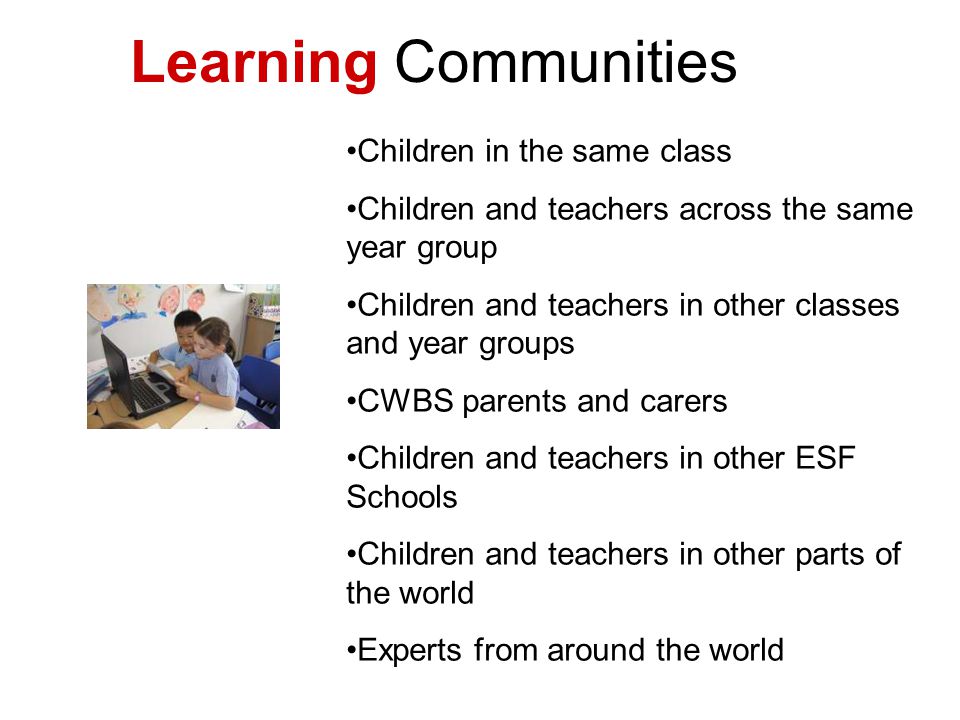 Learning Communities

•Children in the same class

•Children and teachers across the same year group

•Children and teachers in other classes and year groups

•CWBS parents and carers

•Children and teachers in other ESF Schools

•Children and teachers in other parts of the world

•Experts from around the world